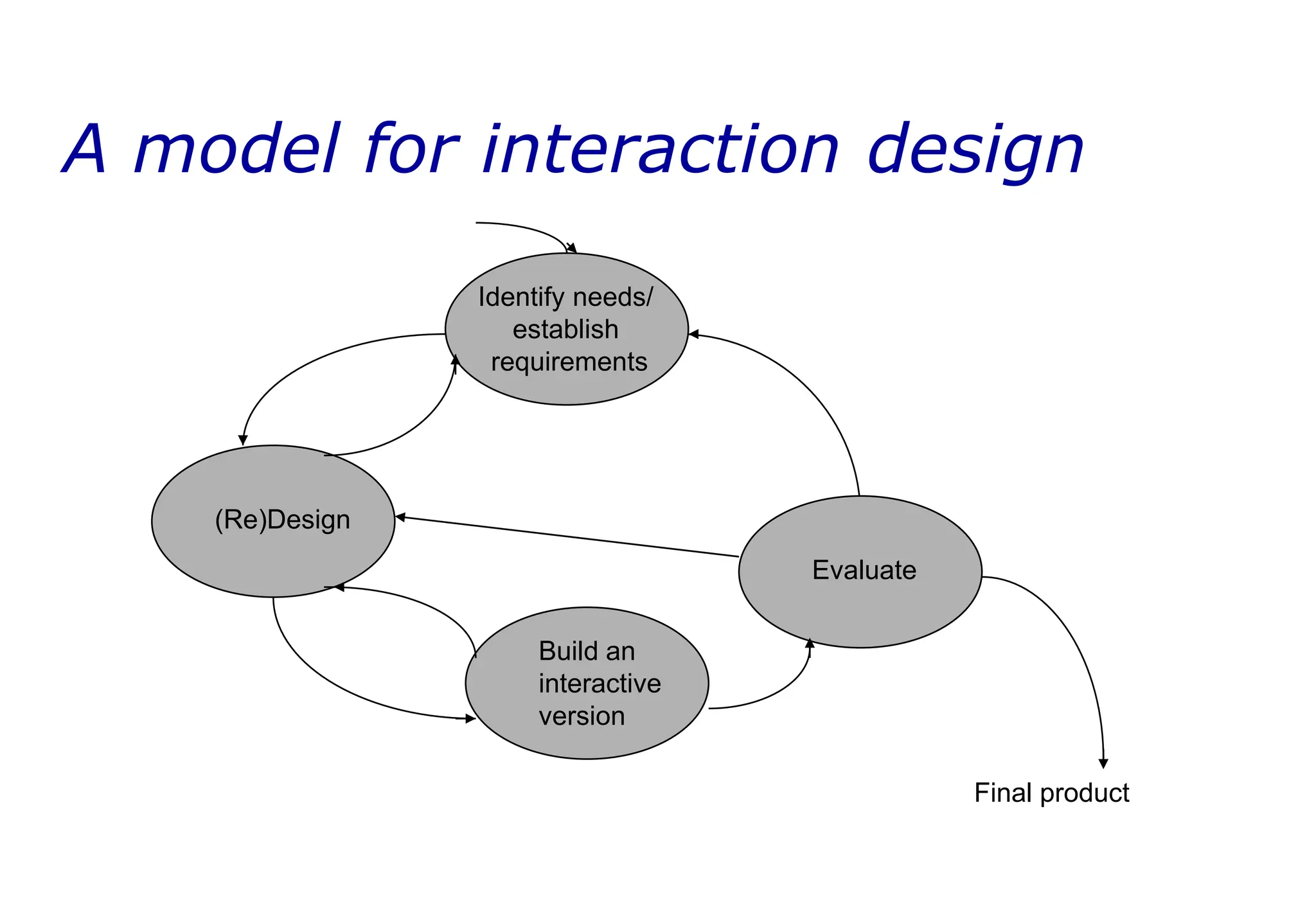 A model for interaction design

Identify needs/ establish requirements

(Re)Design

Evaluate

Build an interactive version

Final product